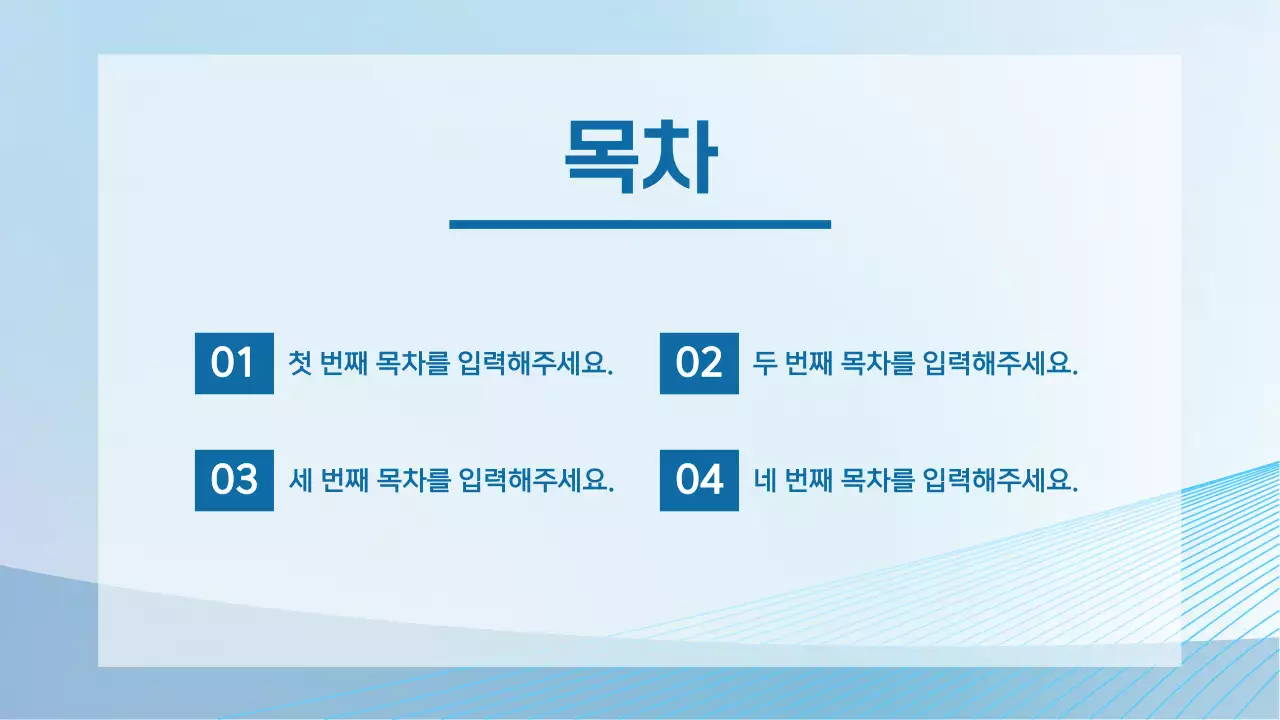 목차

01 첫 번째 목차를 입력해주세요.

02 두 번째 목차를 입력해주세요.

03 세 번째 목차를 입력해주세요.

04 네 번째 목차를 입력해주세요.